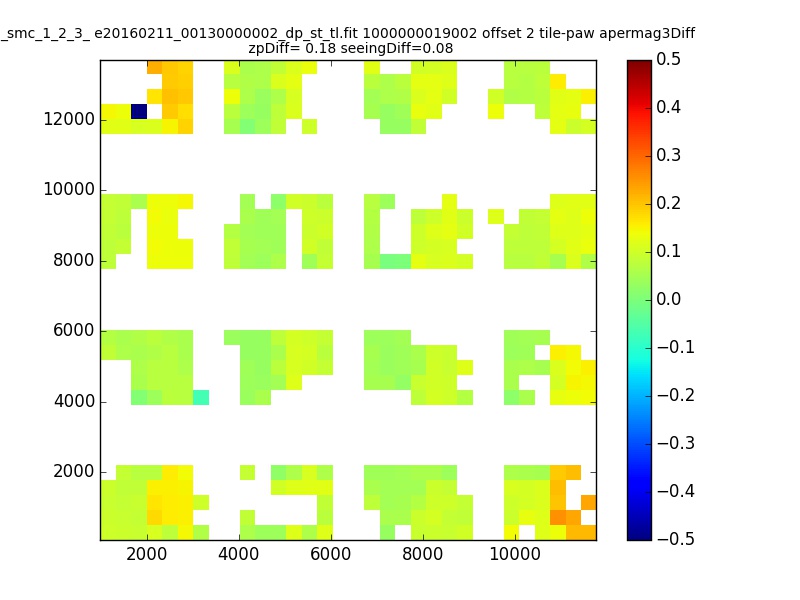 _smc_1_2_3_ e20160211_00130000002_dp_st_tl.fit 1000000019002 offset 2 tile-paw apermag3Diff
zpDiff= 0.18 seeingDiff=0.08

12000
10000
8000
6000
4000
2000

2000 4000 6000 8000 10000

0.5
0.4
0.3
0.2
0.1
0.0
−0.1
−0.2
−0.3
−0.4
−0.5